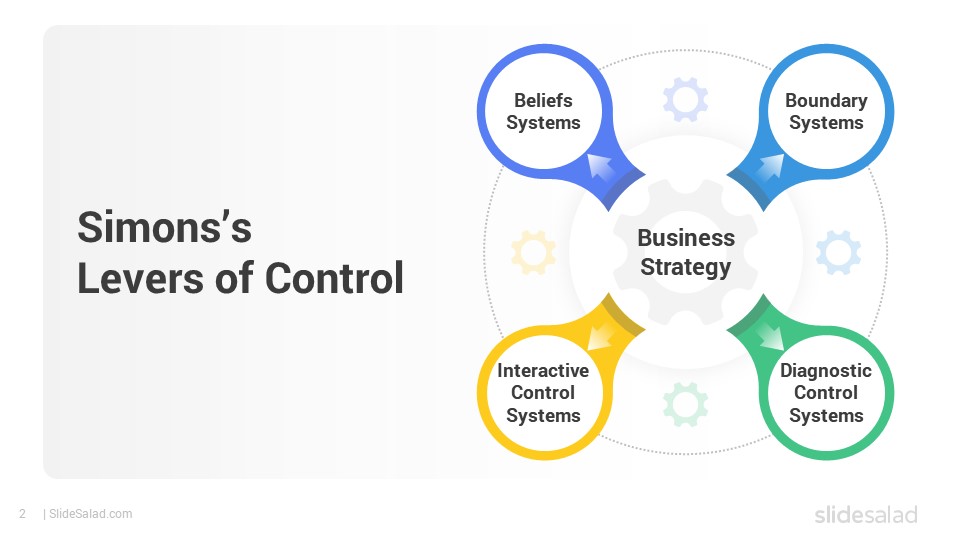 Simons's
Levers of Control

Beliefs Systems

Boundary Systems

Business Strategy

Interactive Control Systems

Diagnostic Control Systems

2 | SlideSalad.com

slidesalad